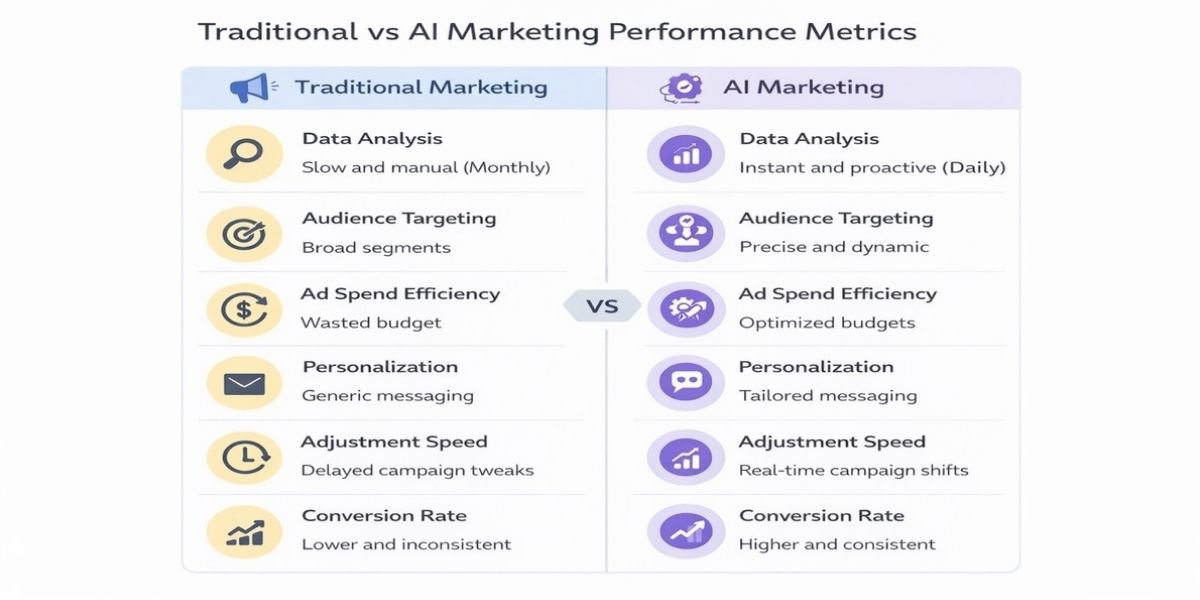 Traditional vs AI Marketing Performance Metrics

Traditional Marketing

Data Analysis
Slow and manual (Monthly)

Audience Targeting
Broad segments

Ad Spend Efficiency
Wasted budget

Personalization
Generic messaging

Adjustment Speed
Delayed campaign tweaks

Conversion Rate
Lower and inconsistent

VS

AI Marketing

Data Analysis
Instant and proactive (Daily)

Audience Targeting
Precise and dynamic

Ad Spend Efficiency
Optimized budgets

Personalization
Tailored messaging

Adjustment Speed
Real-time campaign shifts

Conversion Rate
Higher and consistent